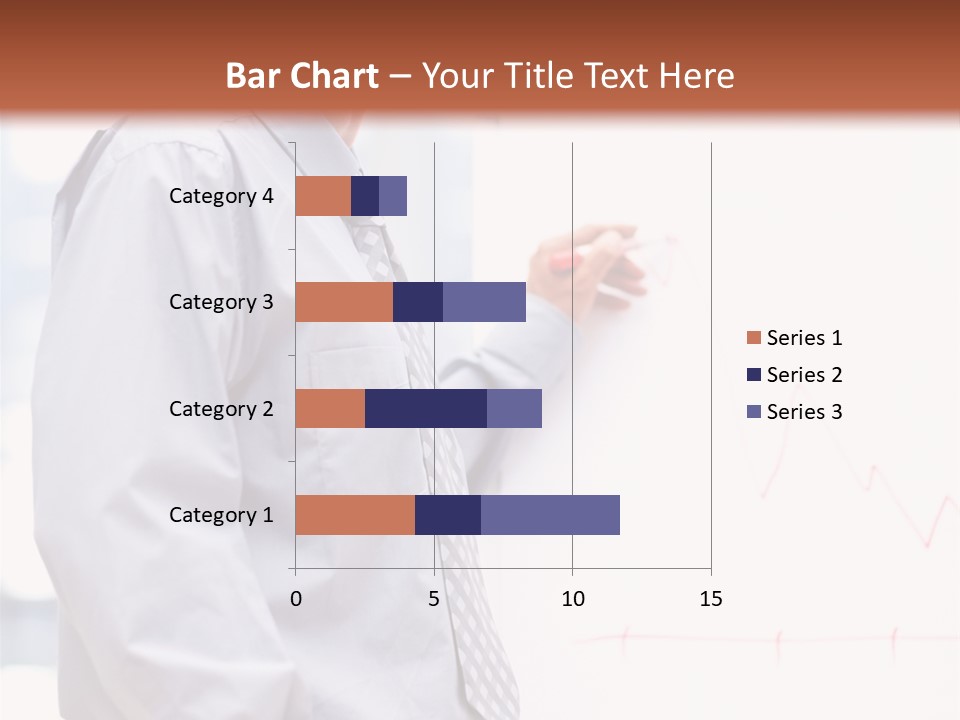 Bar Chart – Your Title Text Here

Category 4
Category 3
Category 2
Category 1

0
5
10
15

Series 1
Series 2
Series 3